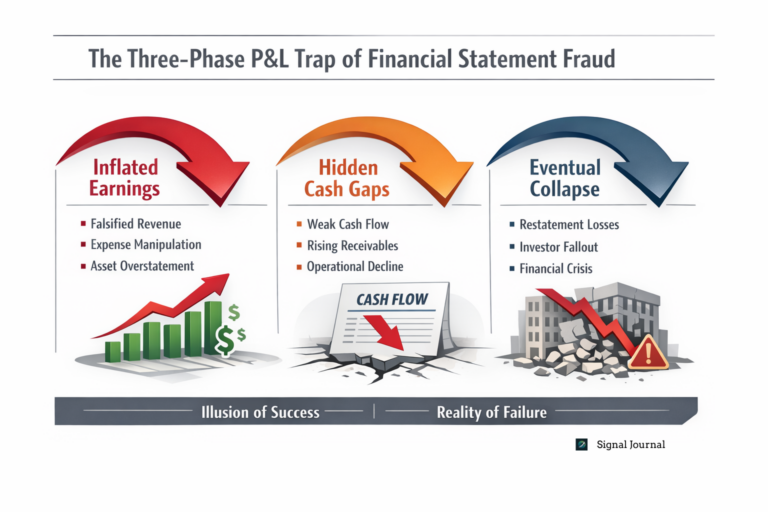 The Three-Phase P&L Trap of Financial Statement Fraud

Inflated Earnings

- Falsified Revenue
- Expense Manipulation
- Asset Overstatement

$ $ $

Hidden Cash Gaps

- Weak Cash Flow
- Rising Receivables
- Operational Decline

CASH FLOW

Eventual Collapse

- Restatement Losses
- Investor Fallout
- Financial Crisis

Illusion of Success | Reality of Failure

Signal Journal